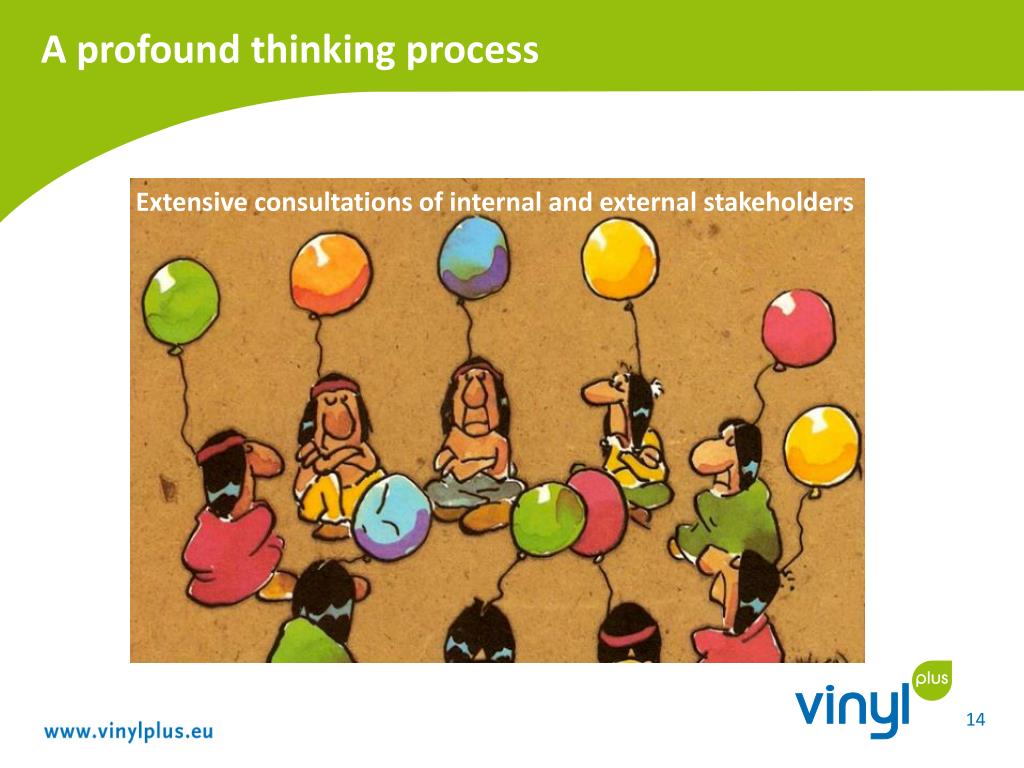 A profound thinking process

Extensive consultations of internal and external stakeholders

www.vinylplus.eu

vinyl plus

14